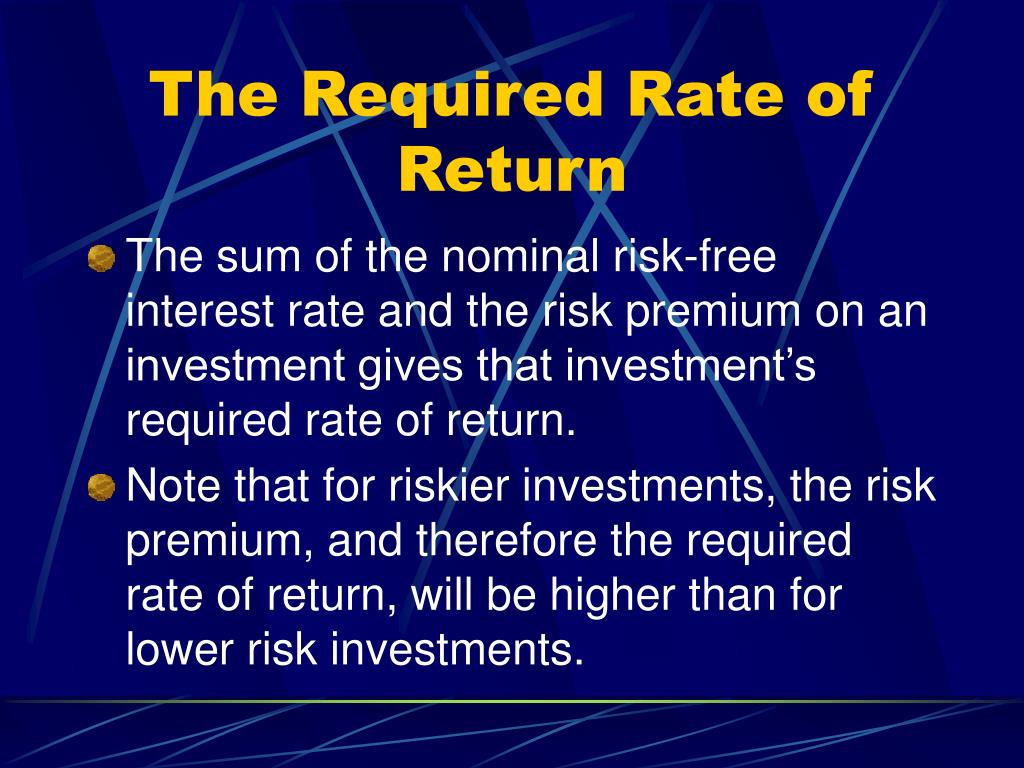 The Required Rate of Return

The sum of the nominal risk-free interest rate and the risk premium on an investment gives that investment’s required rate of return.

Note that for riskier investments, the risk premium, and therefore the required rate of return, will be higher than for lower risk investments.